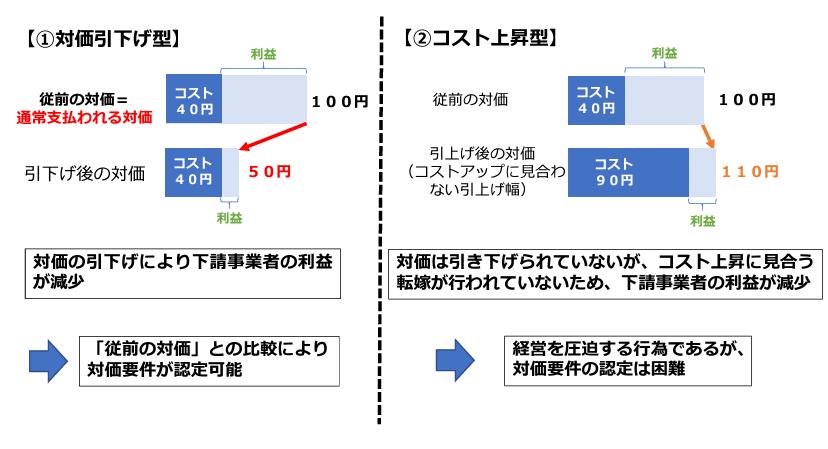 【①対価引下げ型】

利益

従前の対価＝
通常支払われる対価

コスト
４０円

１００円

引下げ後の対価

コスト
４０円

５０円

利益

対価の引下げにより下請事業者の利益が減少

「従前の対価」との比較により対価要件が認定可能

【②コスト上昇型】

利益

従前の対価

コスト
４０円

１００円

引上げ後の対価
（コストアップに見合わない引上げ幅）

コスト
９０円

１１０円

利益

対価は引き下げられていないが、コスト上昇に見合う転嫁が行われていないため、下請事業者の利益が減少

経営を圧迫する行為であるが、対価要件の認定は困難